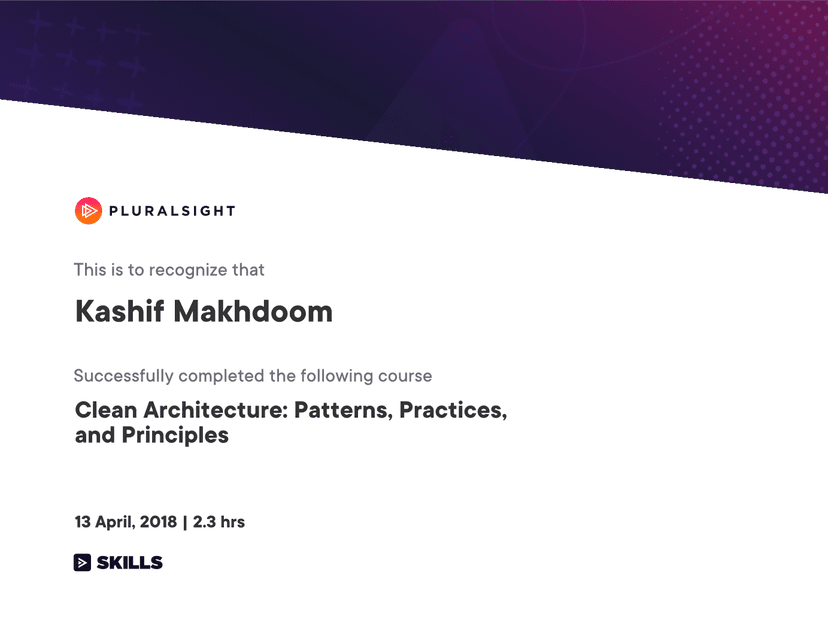 PLURALSIGHT

This is to recognize that

Kashif Makhdoom

Successfully completed the following course

Clean Architecture: Patterns, Practices, and Principles

13 April, 2018 | 2.3 hrs

SKILLS